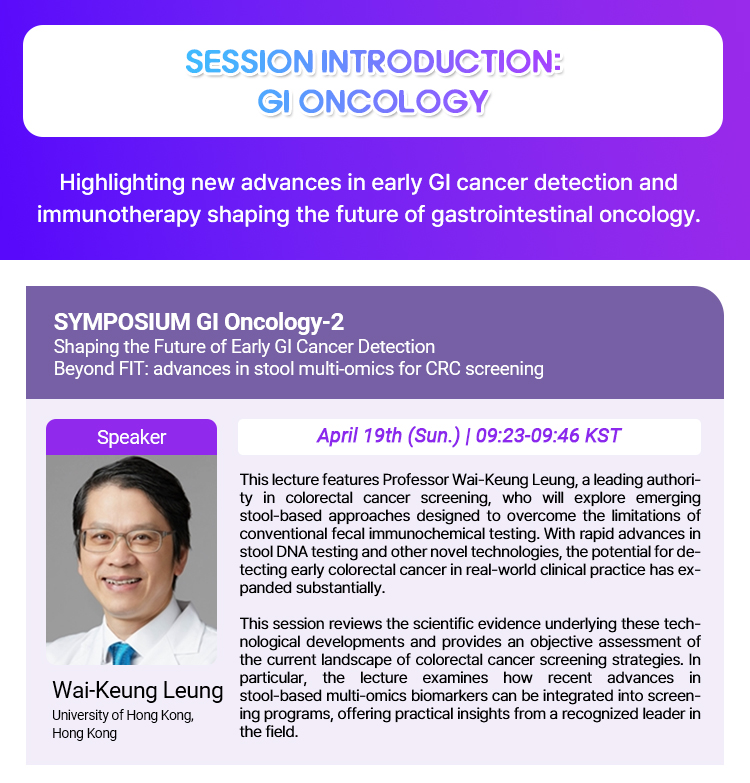 SESSION INTRODUCTION:
GI ONCOLOGY

Highlighting new advances in early GI cancer detection and immunotherapy shaping the future of gastrointestinal oncology.

SYMPOSIUM GI Oncology-2
Shaping the Future of Early GI Cancer Detection
Beyond FIT: advances in stool multi-omics for CRC screening

Speaker

Wai-Keung Leung
University of Hong Kong, Hong Kong

April 19th (Sun.) | 09:23-09:46 KST

This lecture features Professor Wai-Keung Leung, a leading authority in colorectal cancer screening, who will explore emerging stool-based approaches designed to overcome the limitations of conventional fecal immunochemical testing. With rapid advances in stool DNA testing and other novel technologies, the potential for detecting early colorectal cancer in real-world clinical practice has expanded substantially.

This session reviews the scientific evidence underlying these technological developments and provides an objective assessment of the current landscape of colorectal cancer screening strategies. In particular, the lecture examines how recent advances in stool-based multi-omics biomarkers can be integrated into screening programs, offering practical insights from a recognized leader in the field.